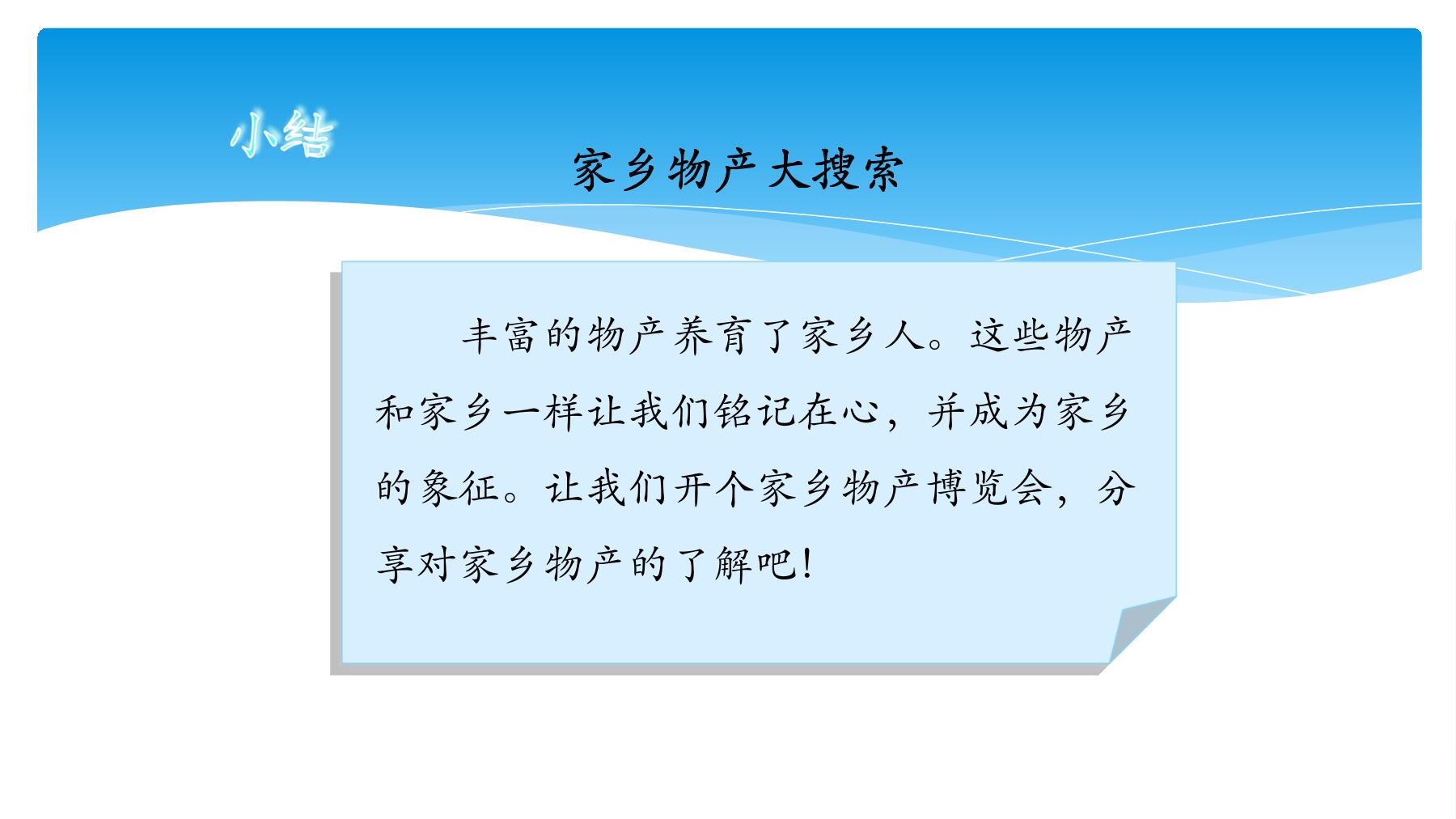 小结

家乡物产大搜索

丰富的物产养育了家乡人。这些物产和家乡一样让我们铭记在心，并成为家乡的象征。让我们开个家乡物产博览会，分享对家乡物产的了解吧！